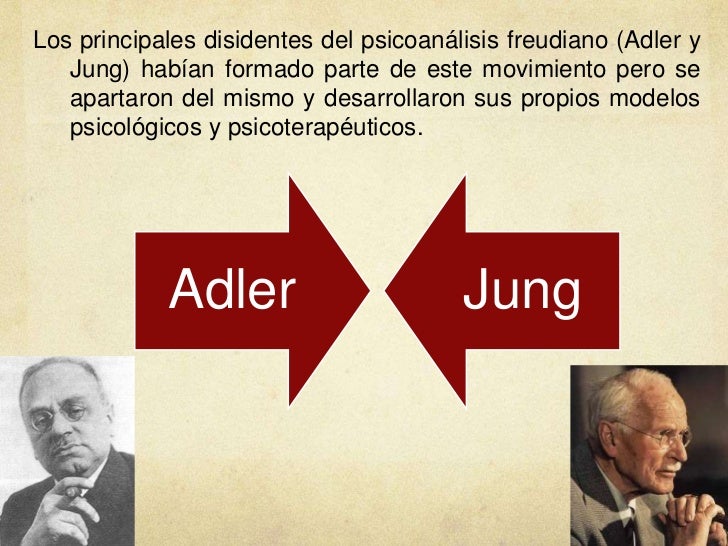 Los principales disidentes del psicoanálisis freudiano (Adler y Jung) habían formado parte de este movimiento pero se apartaron del mismo y desarrollaron sus propios modelos psicológicos y psicoterapéuticos.

Adler

Jung